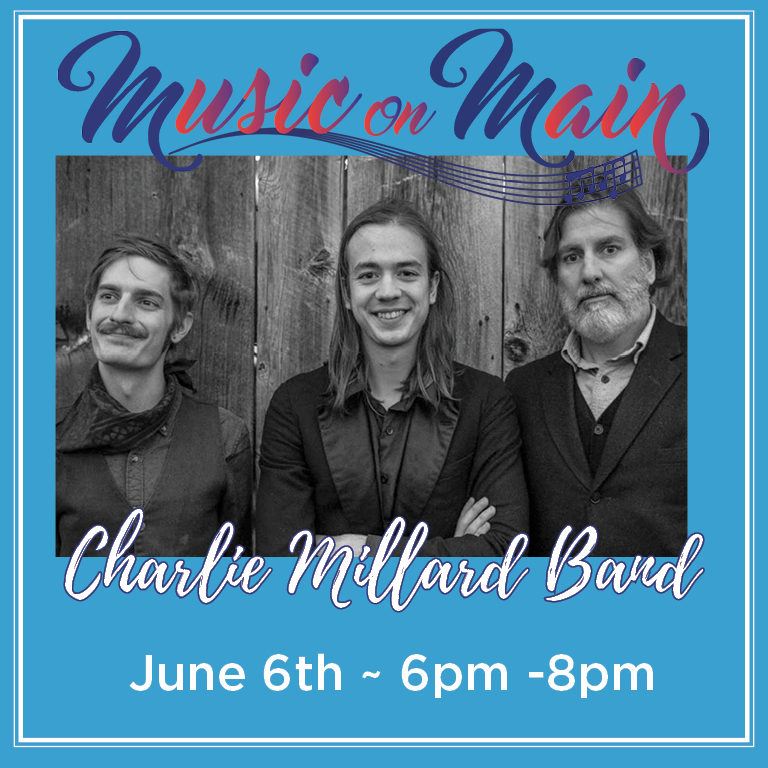 Music on Main

Charlie Millard Band

June 6th ~ 6pm -8pm